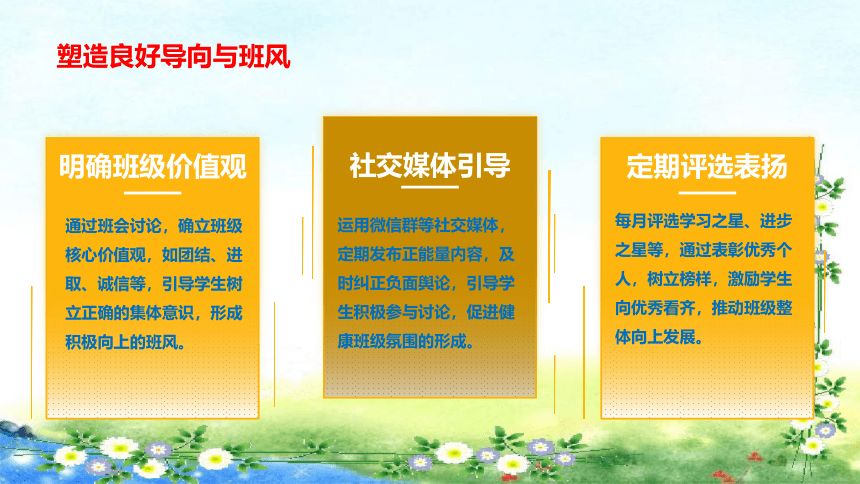 塑造良好导向与班风

明确班级价值观

通过班会讨论，确立班级核心价值观，如团结、进取、诚信等，引导学生树立正确的集体意识，形成积极向上的班风。

社交媒体引导

运用微信群等社交媒体，定期发布正能量内容，及时纠正负面舆论，引导学生积极参与讨论，促进健康班级氛围的形成。

定期评选表扬

每月评选学习之星、进步之星等，通过表彰优秀个人，树立榜样，激励学生向优秀看齐，推动班级整体向上发展。